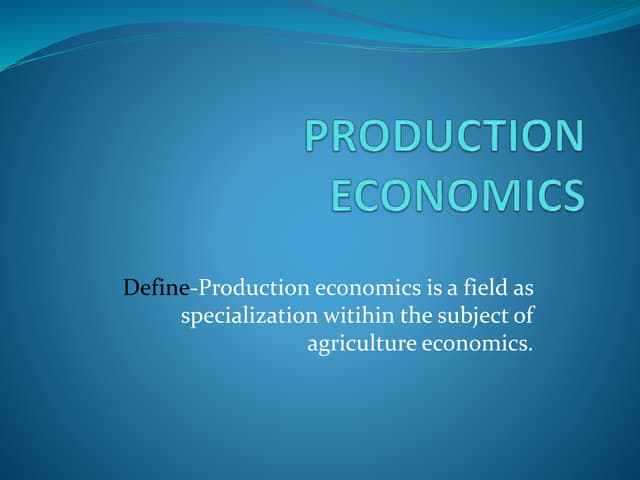 PRODUCTION ECONOMICS

Define-Production economics is a field as specialization witihin the subject of agriculture economics.